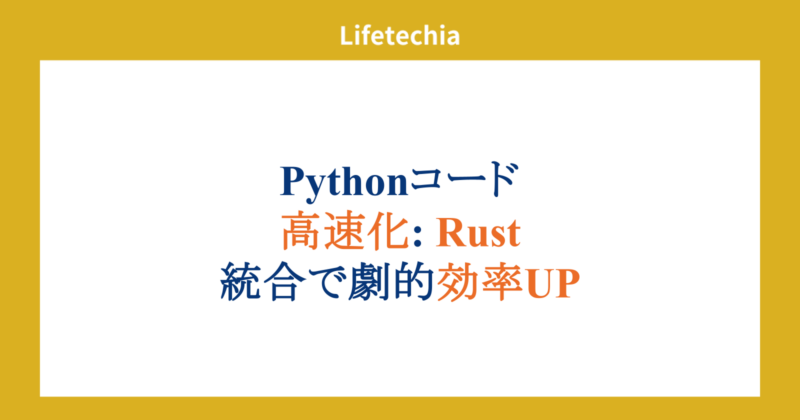 Lifetechia

Pythonコード
高速化: Rust
統合で劇的効率UP